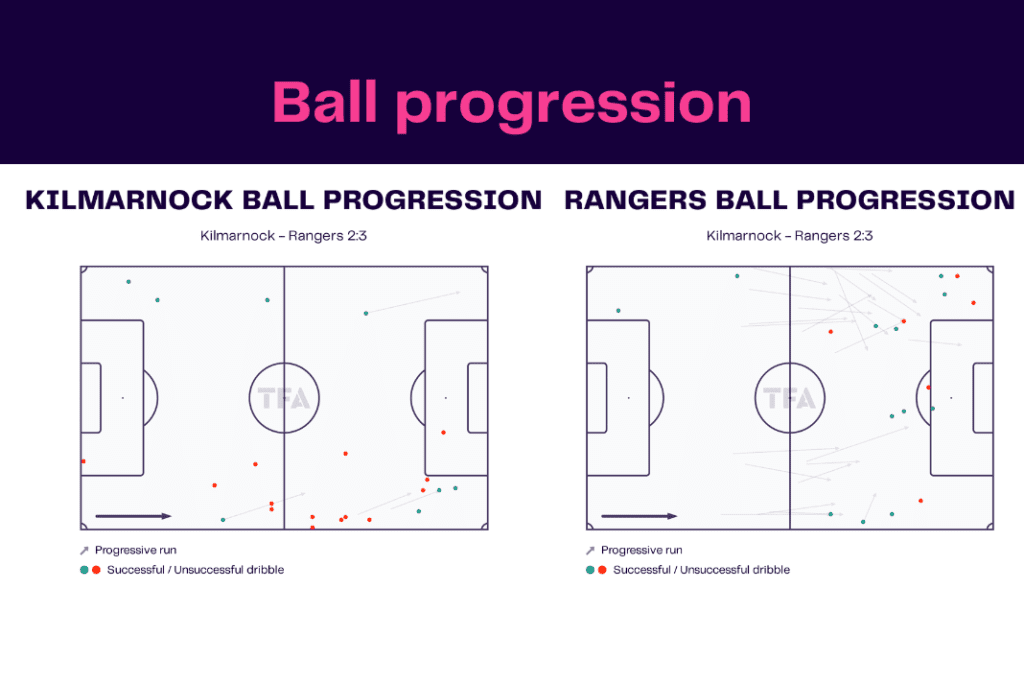 Ball progression

KILMARNOCK BALL PROGRESSION

Kilmarnock - Rangers 2:3

TFA

Progressive run

Successful / Unsuccessful dribble

RANGERS BALL PROGRESSION

Kilmarnock - Rangers 2:3

TFA

Progressive run

Successful / Unsuccessful dribble